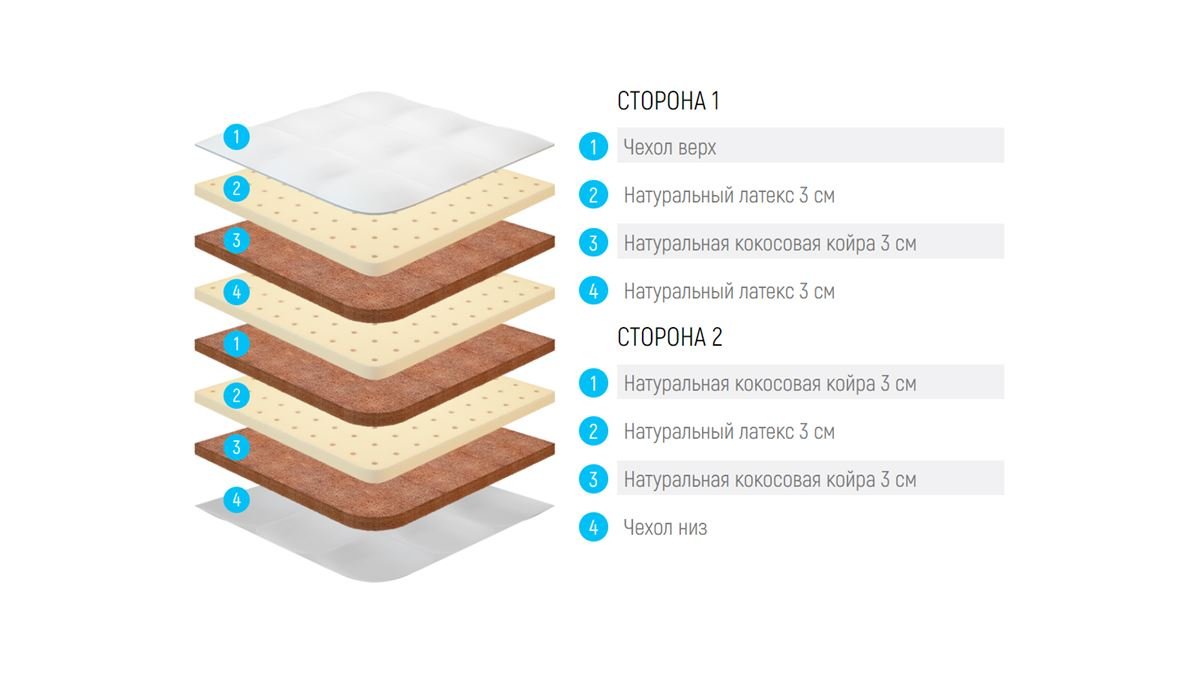 1
2
3
4
1
2
3
4

СТОРОНА 1

1 Чехол верх

2 Натуральный латекс 3 см

3 Натуральная кокосовая койра 3 см

4 Натуральный латекс 3 см

СТОРОНА 2

1 Натуральная кокосовая койра 3 см

2 Натуральный латекс 3 см

3 Натуральная кокосовая койра 3 см

4 Чехол низ